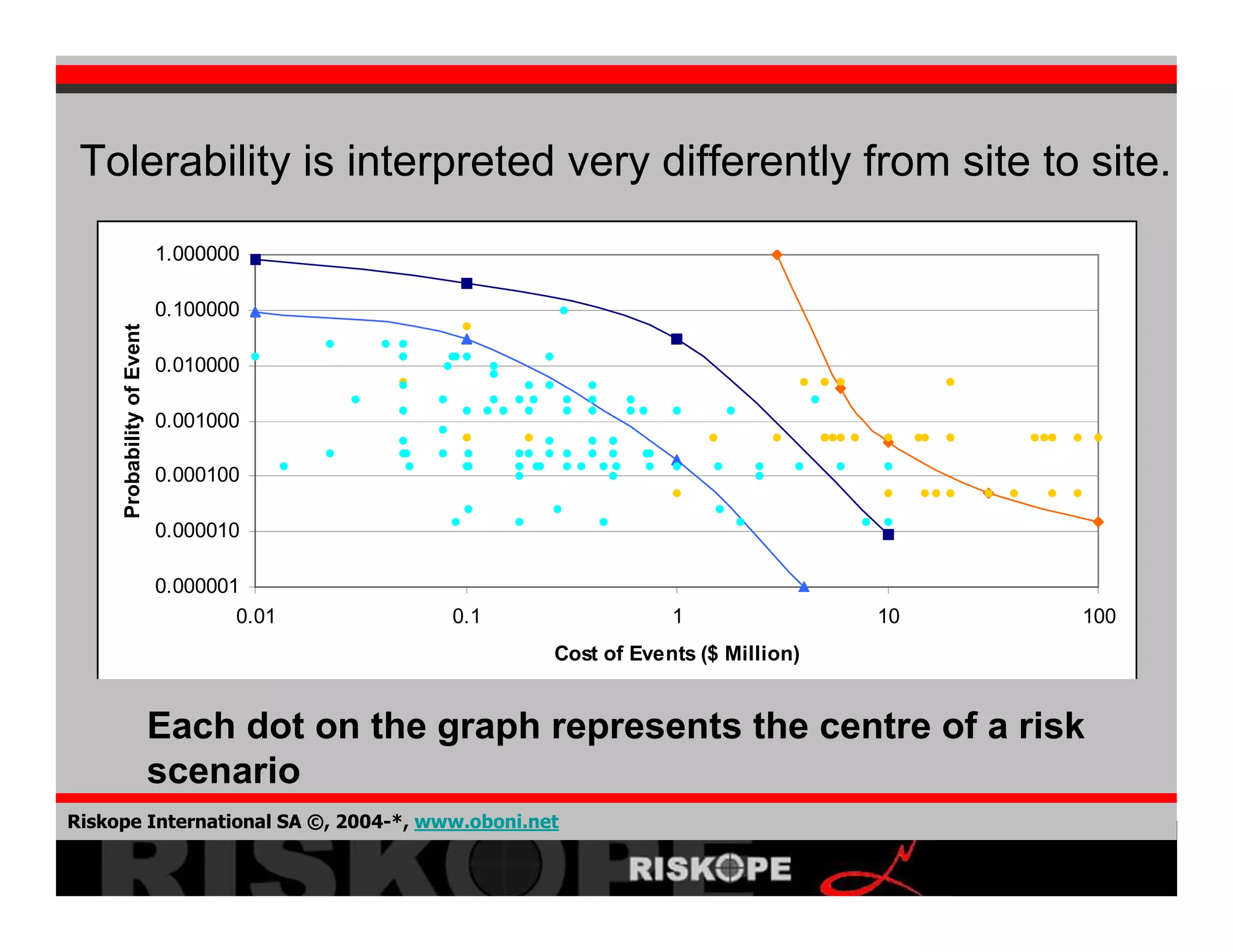 Tolerability is interpreted very differently from site to site.

1.000000
0.100000
0.010000
0.001000
0.000100
0.000010
0.000001

Probability of Event

0.01
0.1
1
10
100

Cost of Events ($ Million)

Each dot on the graph represents the centre of a risk scenario

Riskope International SA ©, 2004-*, www.oboni.net

RISKOPE

RISKOPE